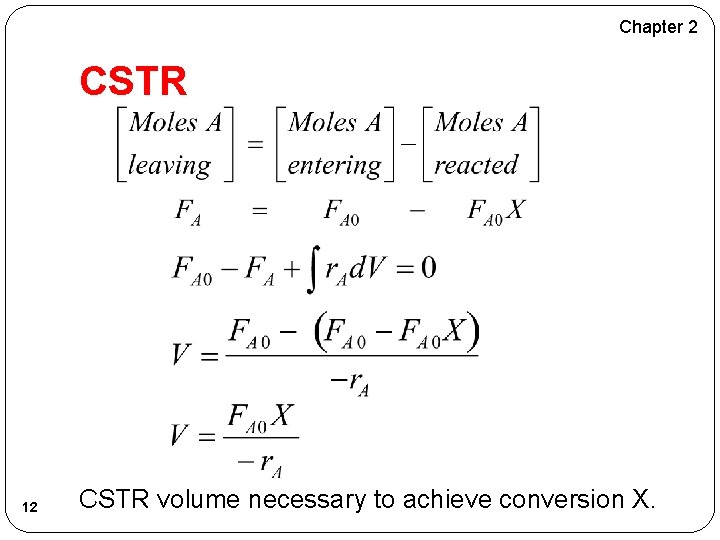 Chapter 2

CSTR

$\begin{bmatrix} Moles\ A \\ leaving \end{bmatrix} = \begin{bmatrix} Moles\ A \\ entering \end{bmatrix} - \begin{bmatrix} Moles\ A \\ reacted \end{bmatrix}$

$F_A = F_{A0} - F_{A0}X$

$F_{A0} - F_A + \int r_A dV = 0$

$V = \frac{F_{A0} - (F_{A0} - F_{A0}X)}{-r_A}$

$V = \frac{F_{A0}X}{-r_A}$

12

CSTR volume necessary to achieve conversion X.